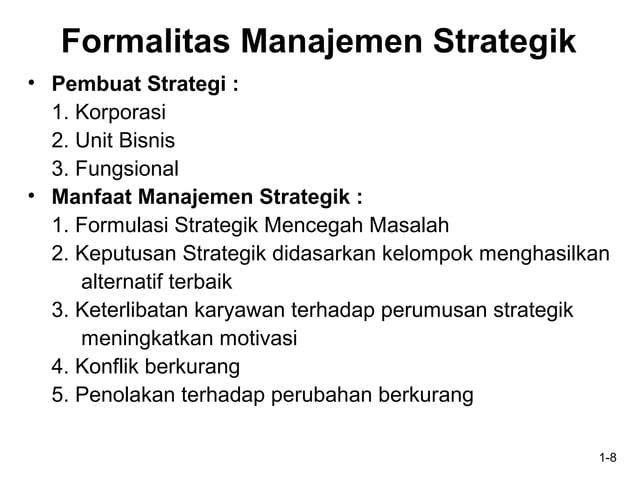 Formalitas Manajemen Strategik

• Pembuat Strategi :
1. Korporasi
2. Unit Bisnis
3. Fungsional

• Manfaat Manajemen Strategik :
1. Formulasi Strategik Mencegah Masalah
2. Keputusan Strategik didasarkan kelompok menghasilkan alternatif terbaik
3. Keterlibatan karyawan terhadap perumusan strategik meningkatkan motivasi
4. Konflik berkurang
5. Penolakan terhadap perubahan berkurang

1-8